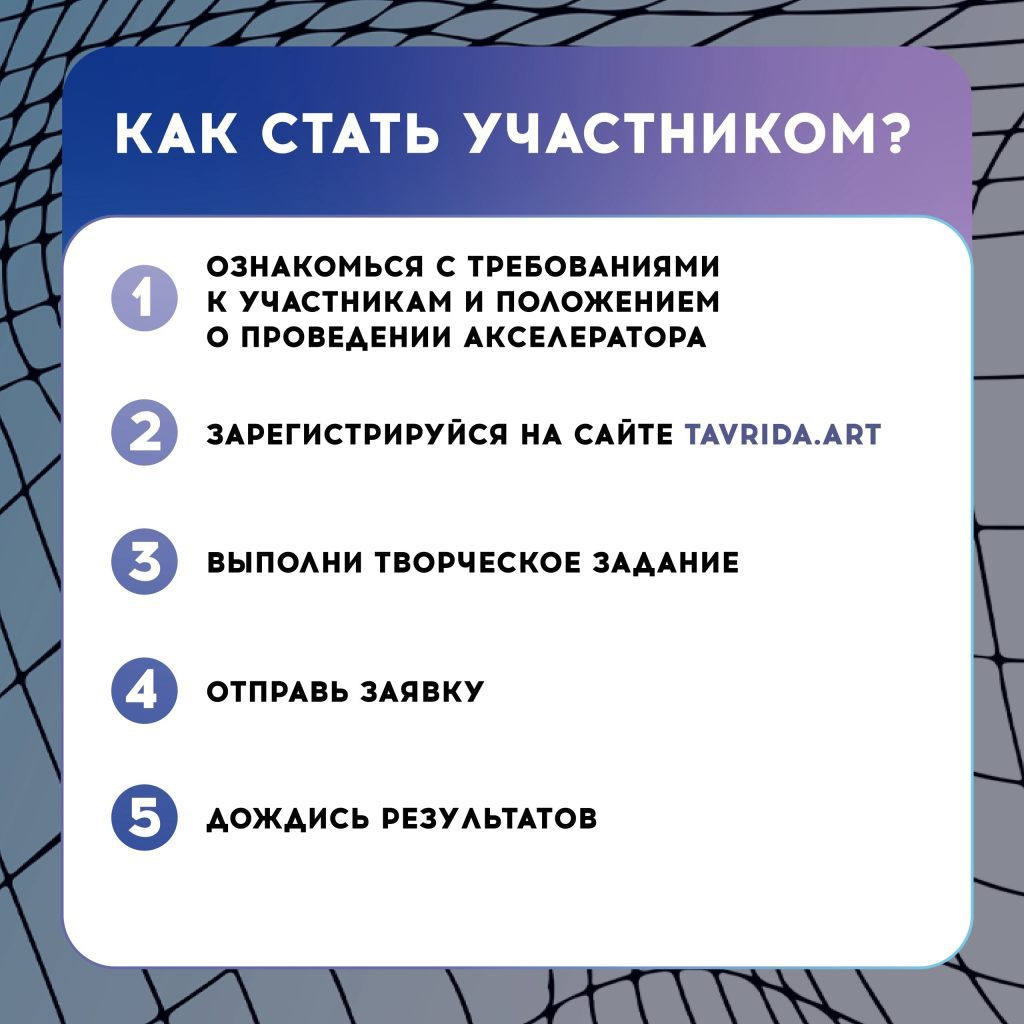 КАК СТАТЬ УЧАСТНИКОМ?

1 ОЗНАКОМЬСЯ С ТРЕБОВАНИЯМИ К УЧАСТНИКАМ И ПОЛОЖЕНИЕМ О ПРОВЕДЕНИИ АКСЕЛЕРАТОРА

2 ЗАРЕГИСТРИРУЙСЯ НА САЙТЕ TAVRIDA.ART

3 ВЫПОЛНИ ТВОРЧЕСКОЕ ЗАДАНИЕ

4 ОТПРАВЬ ЗАЯВКУ

5 ДОЖДИСЬ РЕЗУЛЬТАТОВ